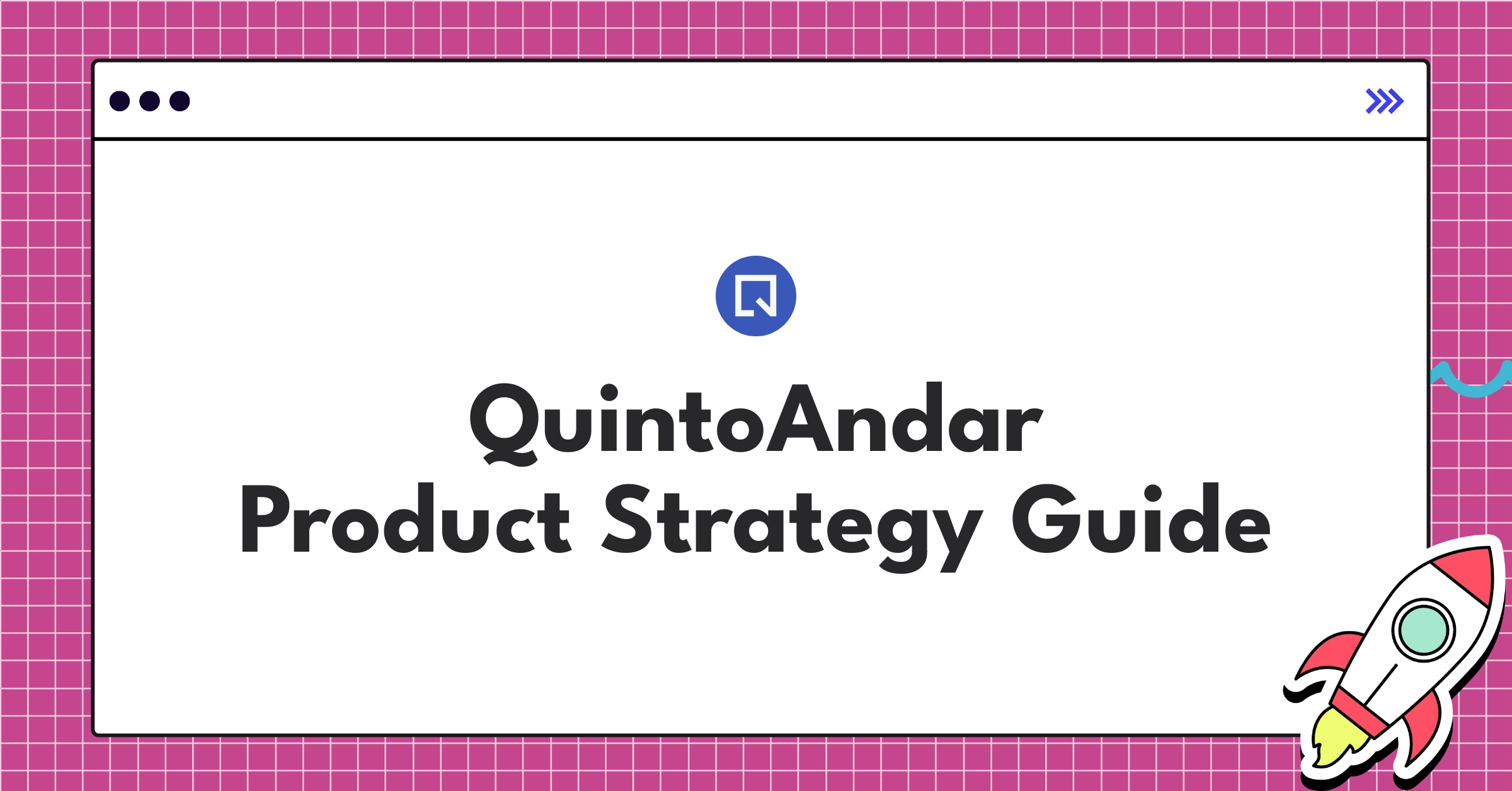 QuintoAndar
Product Strategy Guide